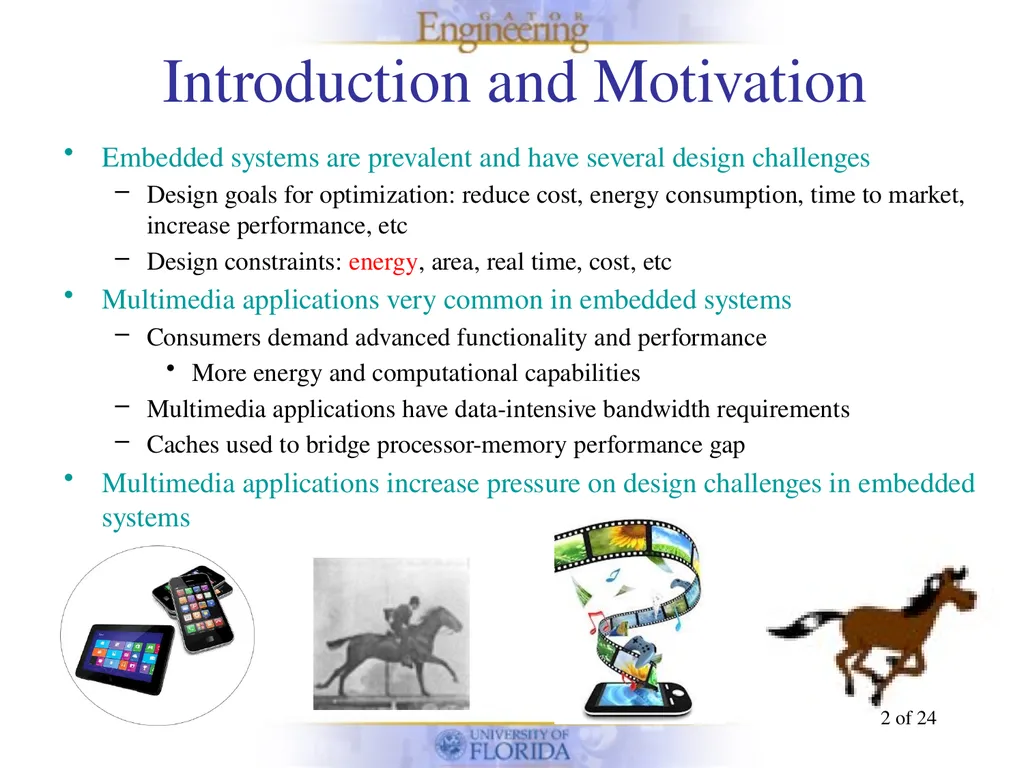 GATOR
Engineering

Introduction and Motivation

• Embedded systems are prevalent and have several design challenges
  – Design goals for optimization: reduce cost, energy consumption, time to market, increase performance, etc
  – Design constraints: energy, area, real time, cost, etc
• Multimedia applications very common in embedded systems
  – Consumers demand advanced functionality and performance
    • More energy and computational capabilities
  – Multimedia applications have data-intensive bandwidth requirements
  – Caches used to bridge processor-memory performance gap
• Multimedia applications increase pressure on design challenges in embedded systems

2 of 24

UNIVERSITY OF
FLORIDA